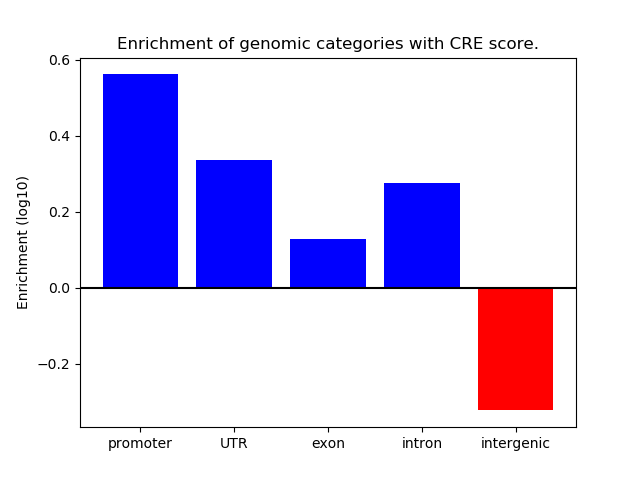 Enrichment of genomic categories with CRE score.

Enrichment (log10)

0.6
0.4
0.2
0.0
−0.2

promoter
UTR
exon
intron
intergenic